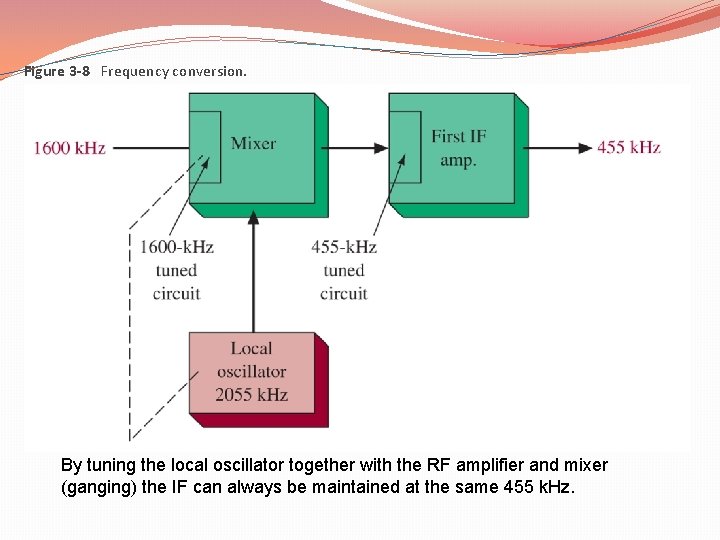 Figure 3-8 Frequency conversion.

1600 kHz

Mixer

First IF amp.

455 kHz

1600-kHz tuned circuit

455-kHz tuned circuit

Local oscillator 2055 kHz

By tuning the local oscillator together with the RF amplifier and mixer (ganging) the IF can always be maintained at the same 455 kHz.